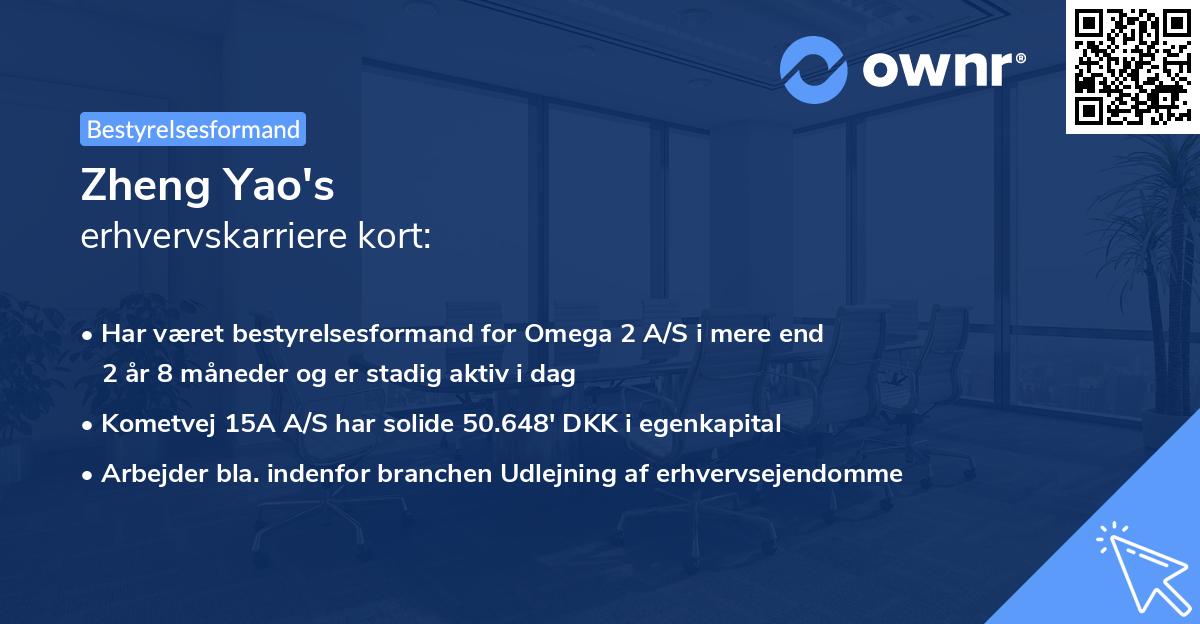 ownr®

Bestyrelsesformand

Zheng Yao's
erhvervskarriere kort:

• Har været bestyrelsesformand for Omega 2 A/S i mere end 2 år 8 måneder og er stadig aktiv i dag
• Kometvej 15A A/S har solide 50.648' DKK i egenkapital
• Arbejder bla. indenfor branchen Udlejning af erhvervsejendomme